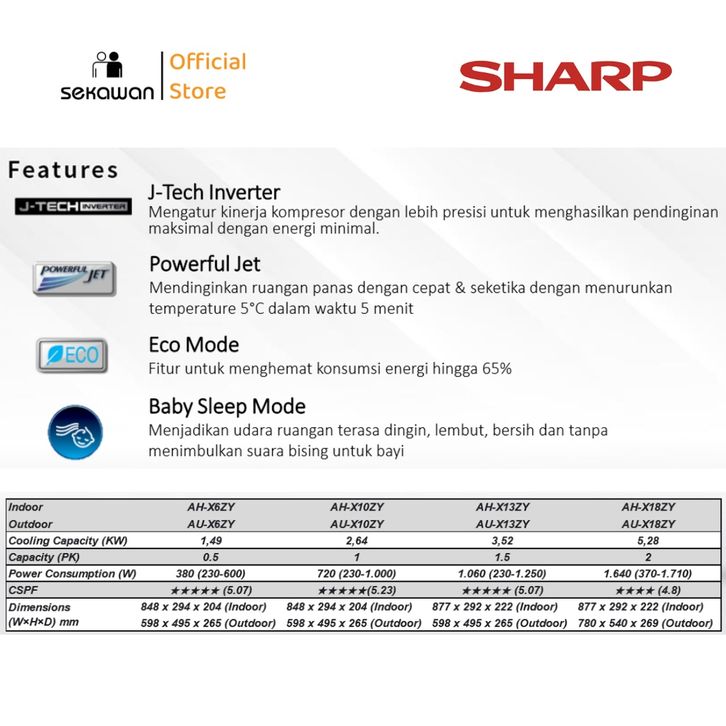 sekawan | Official Store

SHARP

Features

J-TECH INVERTER

J-Tech Inverter
Mengatur kinerja kompresor dengan lebih presisi untuk menghasilkan pendinginan maksimal dengan energi minimal.

POWERFUL JET

Powerful Jet
Mendinginkan ruangan panas dengan cepat & seketika dengan menurunkan temperature 5°C dalam waktu 5 menit

ECO

Eco Mode
Fitur untuk menghemat konsumsi energi hingga 65%

Baby Sleep Mode
Menjadikan udara ruangan terasa dingin, lembut, bersih dan tanpa menimbulkan suara bising untuk bayi

| Indoor | AH-X6ZY | AH-X10ZY | AH-X13ZY | AH-X18ZY |
|---|---|---|---|---|
| Outdoor | AU-X6ZY | AU-X10ZY | AU-X13ZY | AU-X18ZY |
| Cooling Capacity (KW) | 1,49 | 2,64 | 3,52 | 5,28 |
| Capacity (PK) | 0.5 | 1 | 1.5 | 2 |
| Power Consumption (W) | 380 (230-600) | 720 (230-1.000) | 1.060 (230-1.250) | 1.640 (370-1.710) |
| CSPF | ★★★★★ (5.07) | ★★★★★(5.23) | ★★★★★ (5.07) | ★★★★ (4.8) |
| Dimensions (W×H×D) mm | 848 x 294 x 204 (Indoor) 598 x 495 x 265 (Outdoor) | 848 x 294 x 204 (Indoor) 598 x 495 x 265 (Outdoor) | 877 x 292 x 222 (Indoor) 598 x 495 x 265 (Outdoor) | 877 x 292 x 222 (Indoor) 780 x 540 x 269 (Outdoor) |